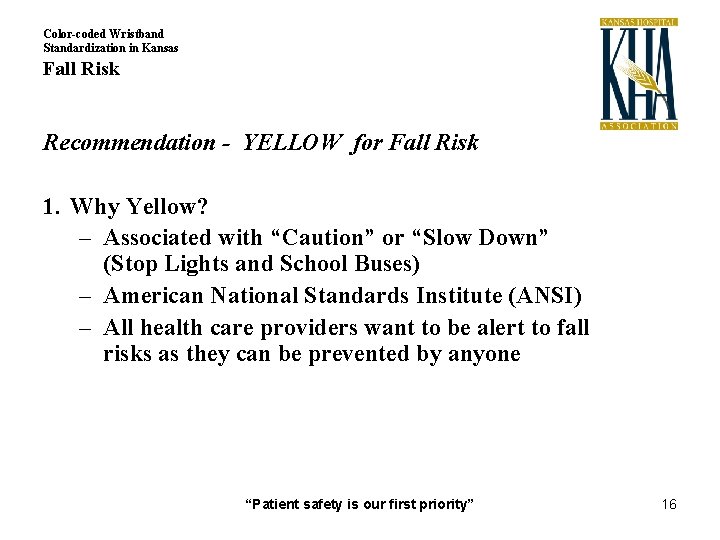 Color-coded Wristband Standardization in Kansas
Fall Risk

KANSAS HOSPITAL
KHA
ASSOCIATION

Recommendation - YELLOW for Fall Risk

1. Why Yellow?
– Associated with “Caution” or “Slow Down” (Stop Lights and School Buses)
– American National Standards Institute (ANSI)
– All health care providers want to be alert to fall risks as they can be prevented by anyone

“Patient safety is our first priority”

16